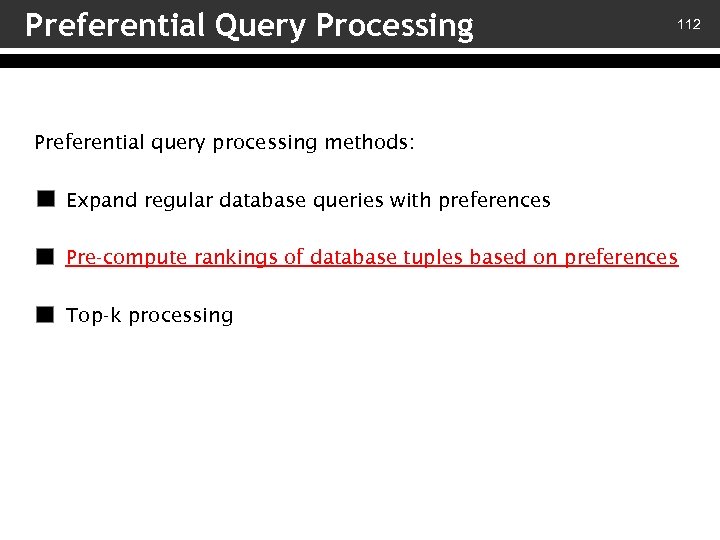 Preferential Query Processing

112

Preferential query processing methods:

■ Expand regular database queries with preferences

■ Pre-compute rankings of database tuples based on preferences

■ Top-k processing